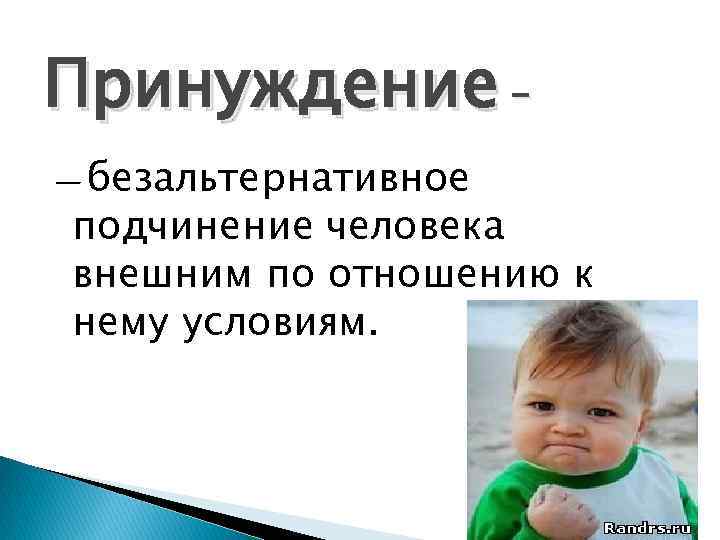 Принуждение –

— безальтернативное подчинение человека внешним по отношению к нему условиям.

Randrs.ru